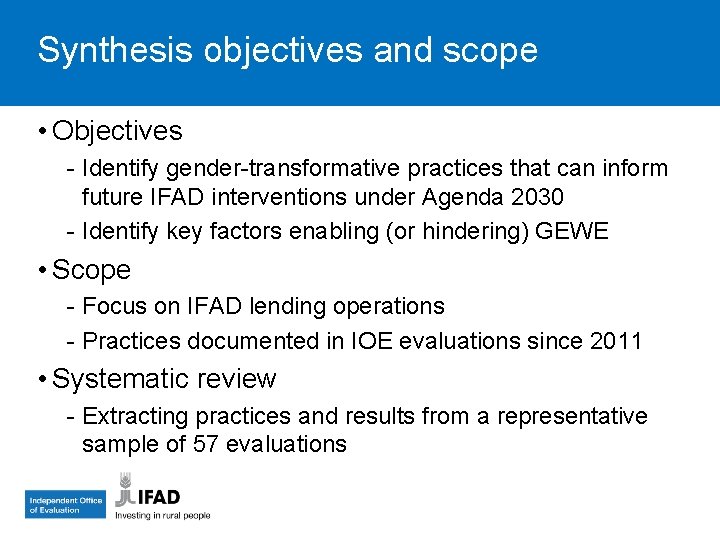 Synthesis objectives and scope

• Objectives

- Identify gender-transformative practices that can inform future IFAD interventions under Agenda 2030

- Identify key factors enabling (or hindering) GEWE

• Scope

- Focus on IFAD lending operations

- Practices documented in IOE evaluations since 2011

• Systematic review

- Extracting practices and results from a representative sample of 57 evaluations

Independent Office of Evaluation

IFAD
Investing in rural people